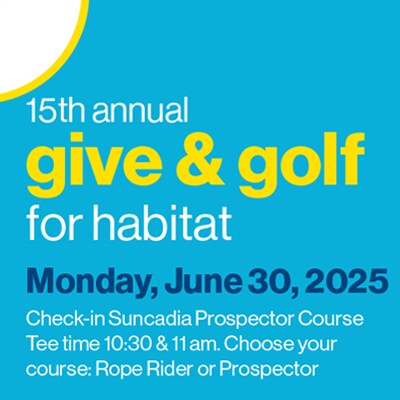 15th annual
give & golf
for habitat

Monday, June 30, 2025

Check-in Suncadia Prospector Course
Tee time 10:30 & 11 am. Choose your course: Rope Rider or Prospector